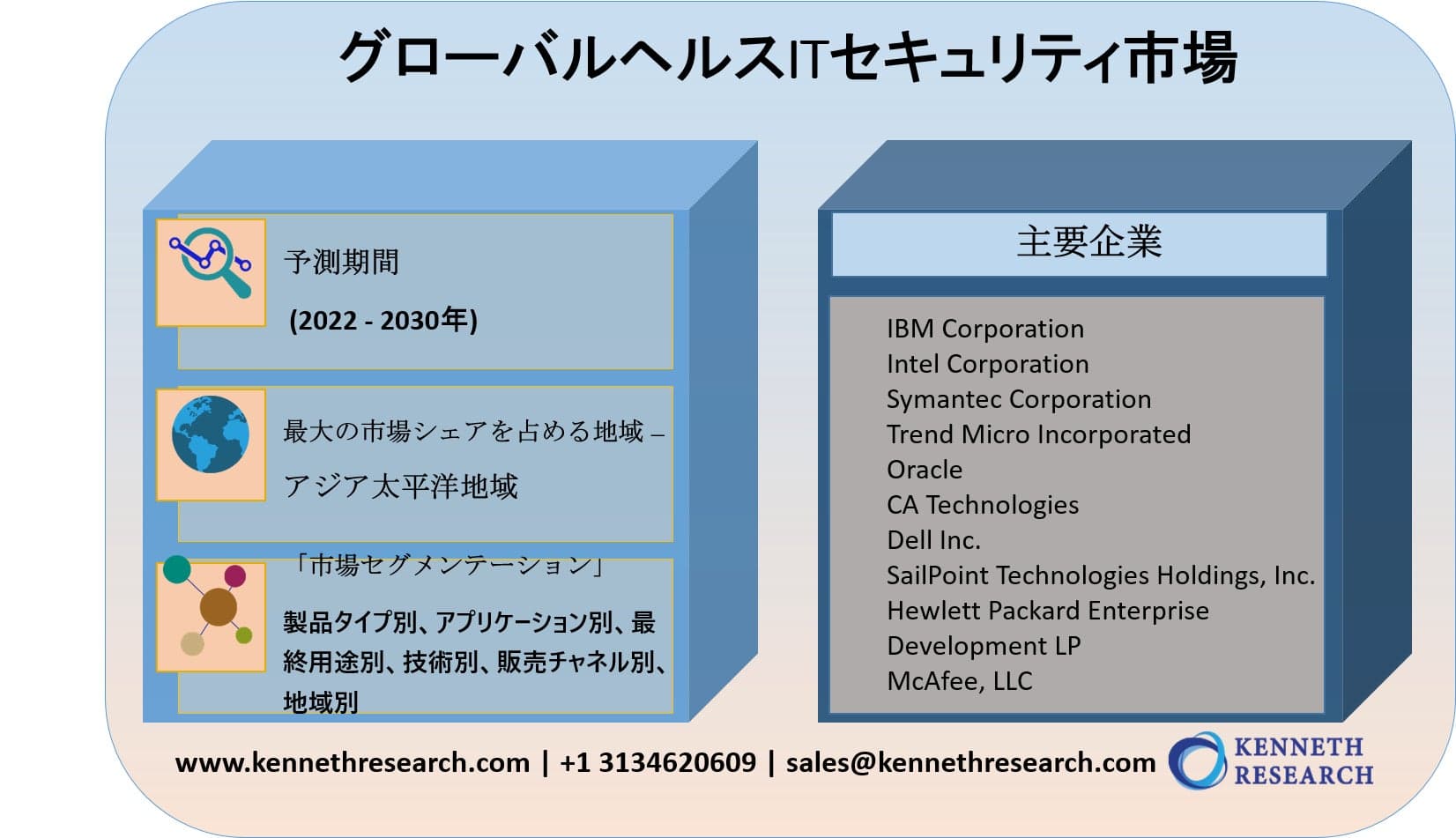 グローバルヘルスITセキュリティ市場

予測期間

(2022 - 2030年)

最大の市場シェアを占める地域 –

アジア太平洋地域

「市場セグメンテーション」

製品タイプ別、アプリケーション別、最終用途別、技術別、販売チャネル別、地域別

主要企業

IBM Corporation
Intel Corporation
Symantec Corporation
Trend Micro Incorporated
Oracle
CA Technologies
Dell Inc.
SailPoint Technologies Holdings, Inc.
Hewlett Packard Enterprise Development LP
McAfee, LLC

www.kennethresearch.com | +1 3134620609 | sales@kennethresearch.com

KENNETH RESEARCH